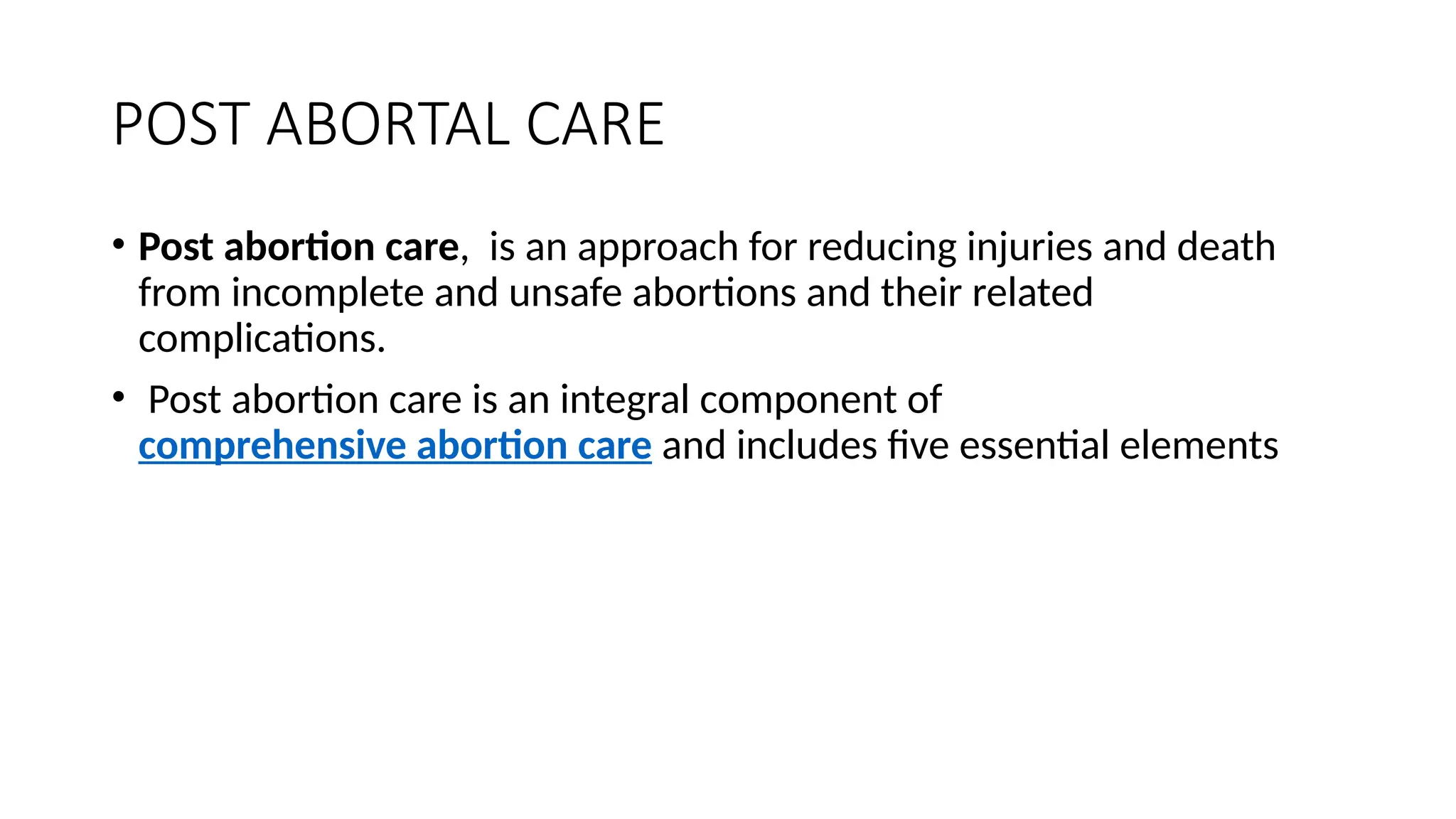 POST ABORTAL CARE

• Post abortion care, is an approach for reducing injuries and death from incomplete and unsafe abortions and their related complications.

• Post abortion care is an integral component of comprehensive abortion care and includes five essential elements